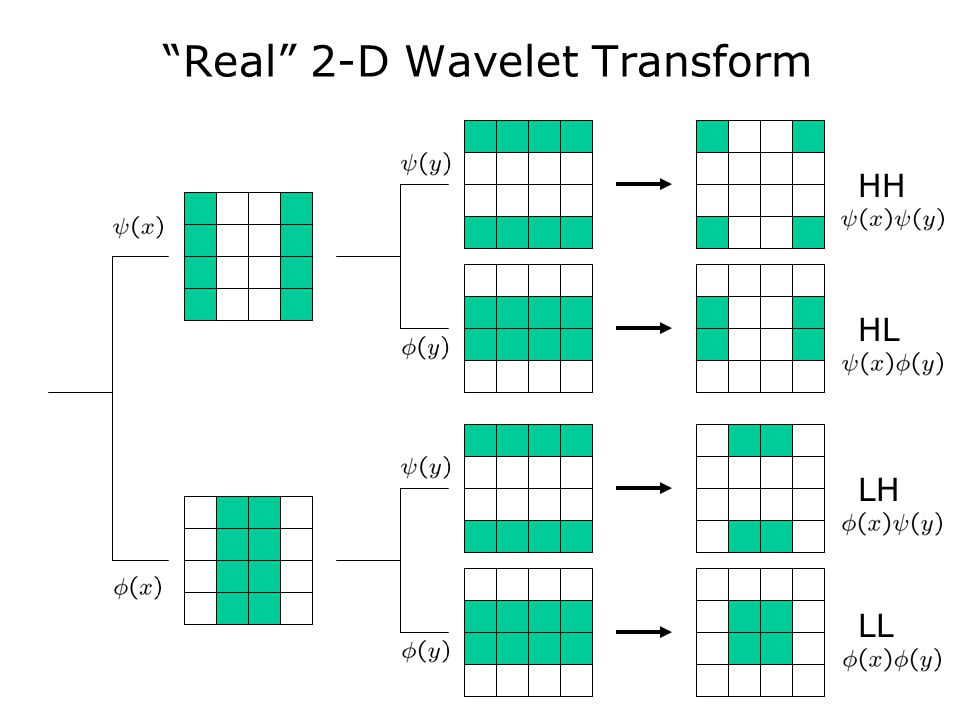 “Real” 2-D Wavelet Transform

$\psi(x)$

$\phi(x)$

$\psi(y)$

$\phi(y)$

$\psi(y)$

$\phi(y)$

HH
$\psi(x)\psi(y)$

HL
$\psi(x)\phi(y)$

LH
$\phi(x)\psi(y)$

LL
$\phi(x)\phi(y)$